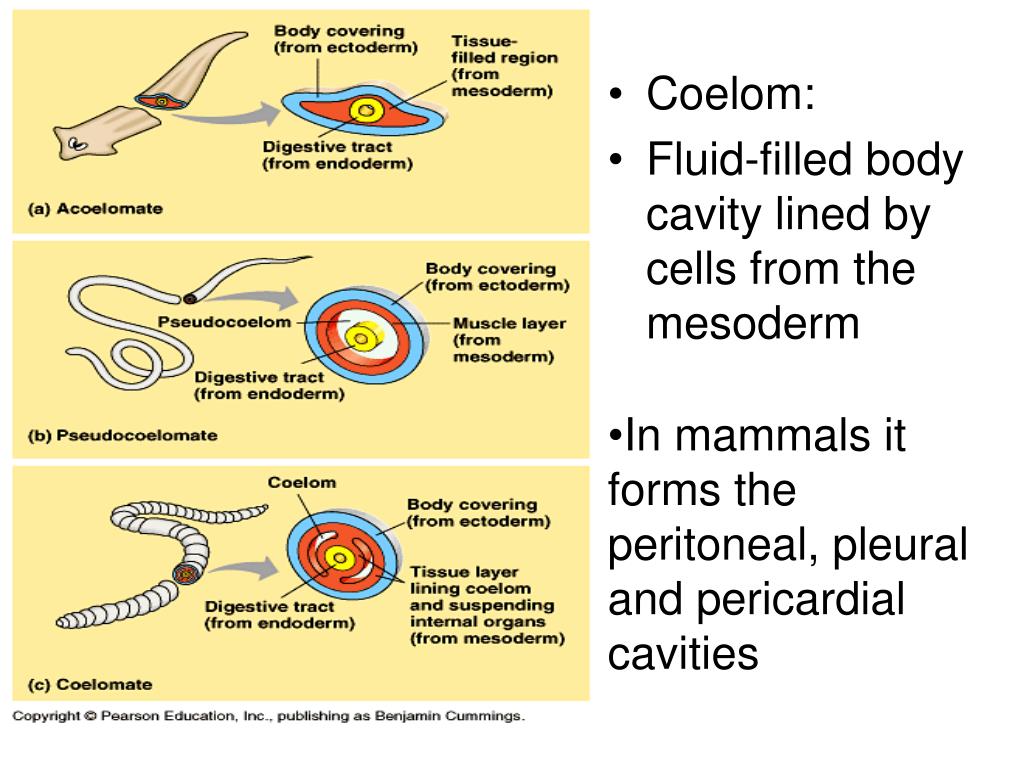 Body covering (from ectoderm)

Tissue-filled region (from mesoderm)

Digestive tract (from endoderm)

(a) Acoelomate

Body covering (from ectoderm)

Pseudocoelom

Muscle layer (from mesoderm)

Digestive tract (from endoderm)

(b) Pseudocoelomate

Coelom

Body covering (from ectoderm)

Tissue layer lining coelom and suspending internal organs (from mesoderm)

Digestive tract (from endoderm)

(c) Coelomate

Copyright © Pearson Education, Inc., publishing as Benjamin Cummings.

• Coelom:

• Fluid-filled body cavity lined by cells from the mesoderm

•In mammals it forms the peritoneal, pleural and pericardial cavities